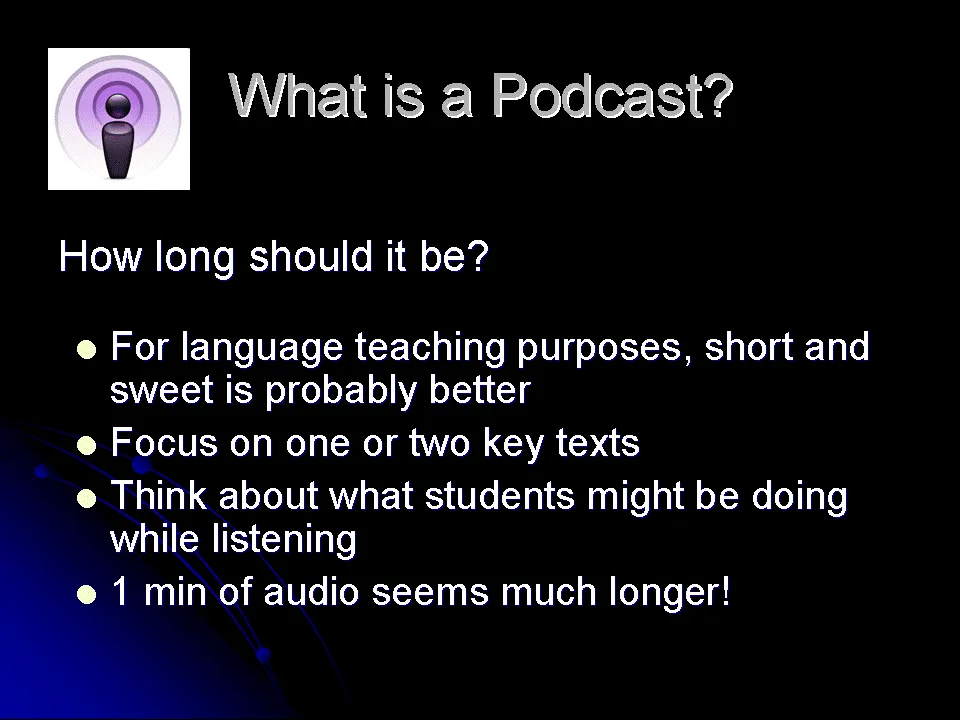 What is a Podcast?

How long should it be?

- For language teaching purposes, short and sweet is probably better
- Focus on one or two key texts
- Think about what students might be doing while listening
- 1 min of audio seems much longer!